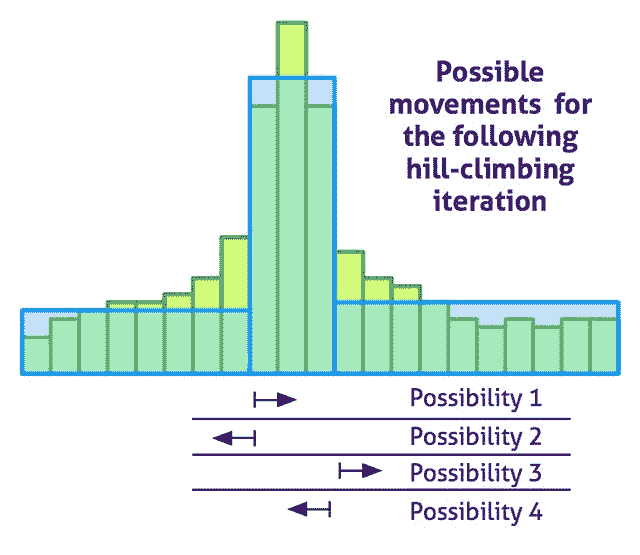 Possible movements for the following hill-climbing iteration

Possibility 1
Possibility 2
Possibility 3
Possibility 4